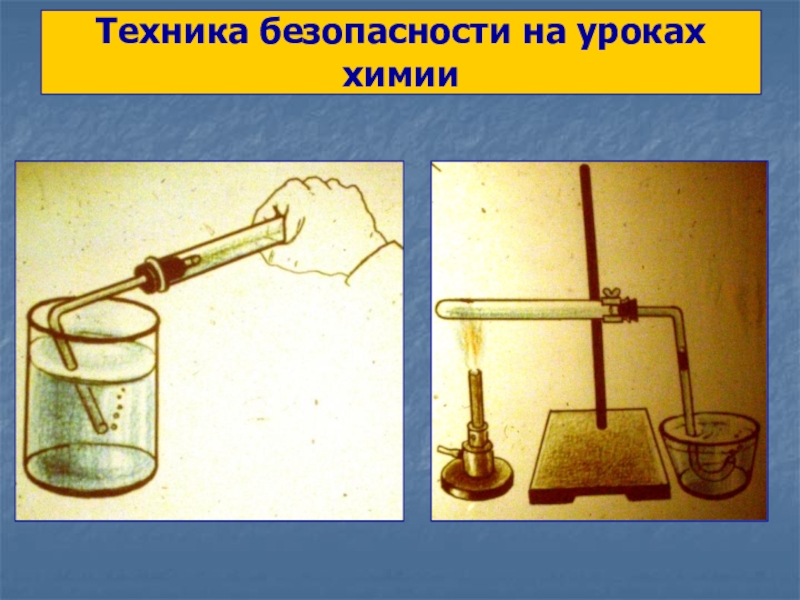 Техника безопасности на уроках химии